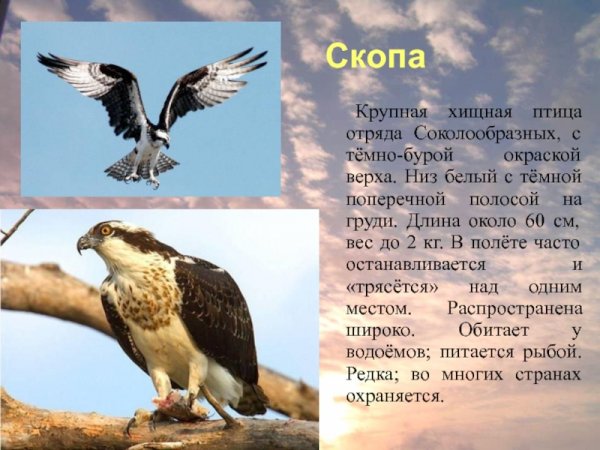 Скопа

Крупная хищная птица отряда Соколообразных, с тёмно-бурой окраской верха. Низ белый с тёмной поперечной полосой на груди. Длина около 60 см, вес до 2 кг. В полёте часто останавливается и «трясётся» над одним местом. Распространена широко. Обитает у водоёмов; питается рыбой. Редка; во многих странах охраняется.